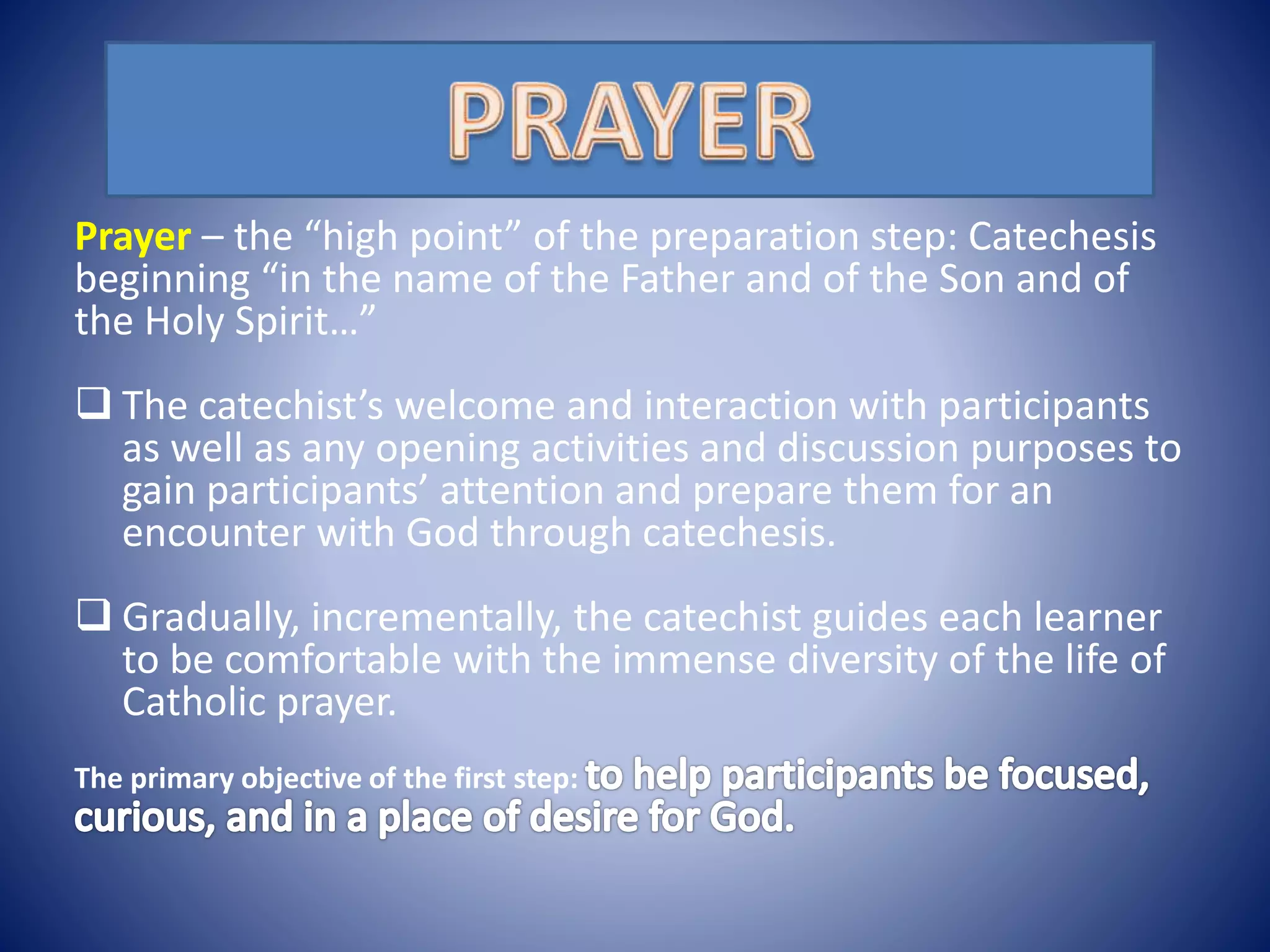 PRAYER

Prayer – the “high point” of the preparation step: Catechesis beginning “in the name of the Father and of the Son and of the Holy Spirit…”

❑ The catechist’s welcome and interaction with participants as well as any opening activities and discussion purposes to gain participants’ attention and prepare them for an encounter with God through catechesis.

❑ Gradually, incrementally, the catechist guides each learner to be comfortable with the immense diversity of the life of Catholic prayer.

The primary objective of the first step: to help participants be focused, curious, and in a place of desire for God.